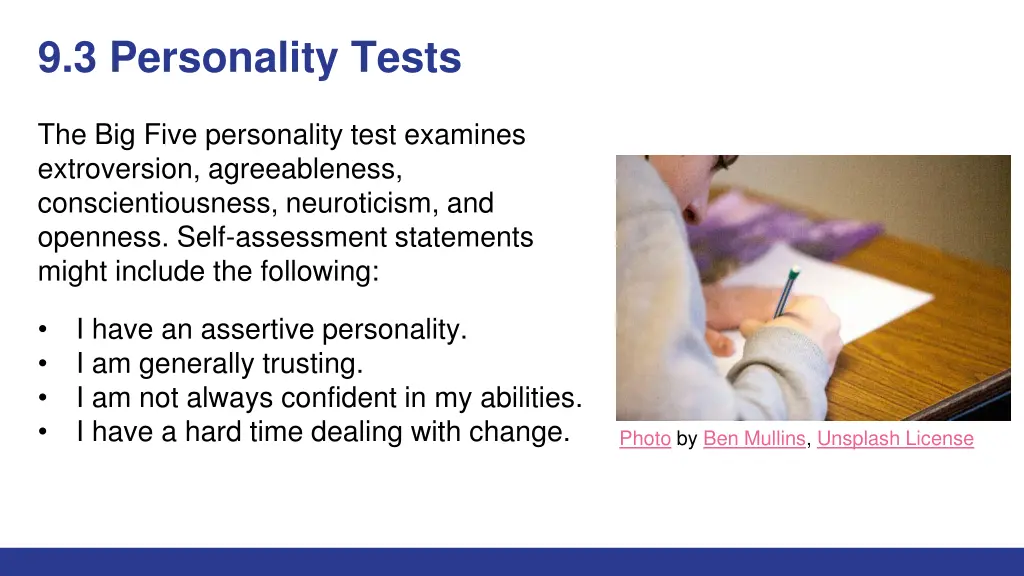 9.3 Personality Tests

The Big Five personality test examines extroversion, agreeableness, conscientiousness, neuroticism, and openness. Self-assessment statements might include the following:

• I have an assertive personality.
• I am generally trusting.
• I am not always confident in my abilities.
• I have a hard time dealing with change.

Photo by Ben Mullins, Unsplash License